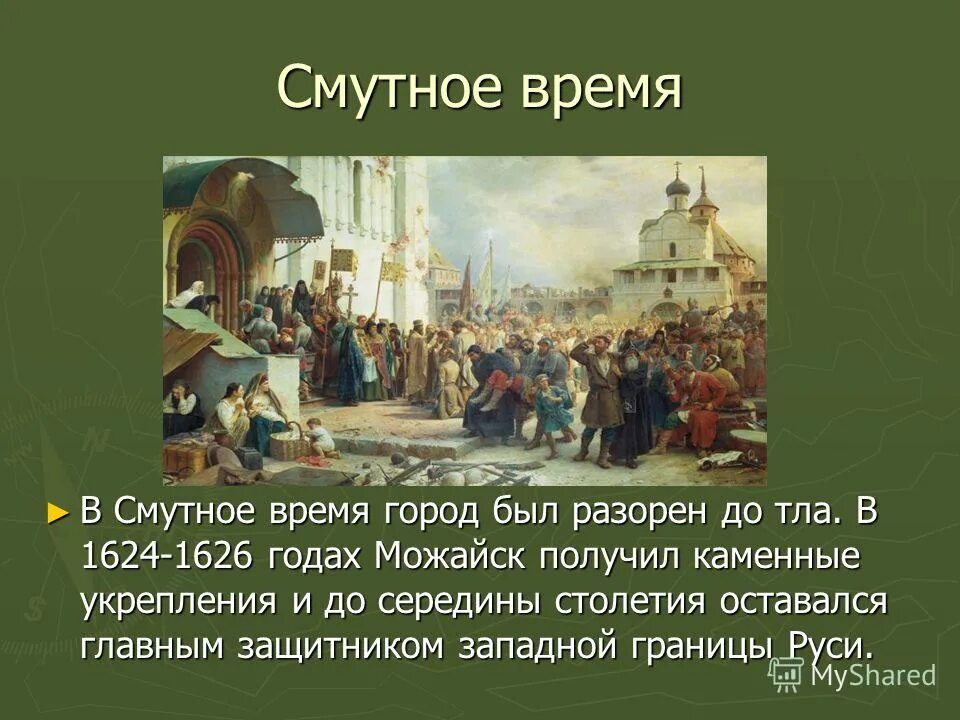 Смутное время

► В Смутное время город был разорен до тла. В 1624-1626 годах Можайск получил каменные укрепления и до середины столетия оставался главным защитником западной границы Руси.

MyShared